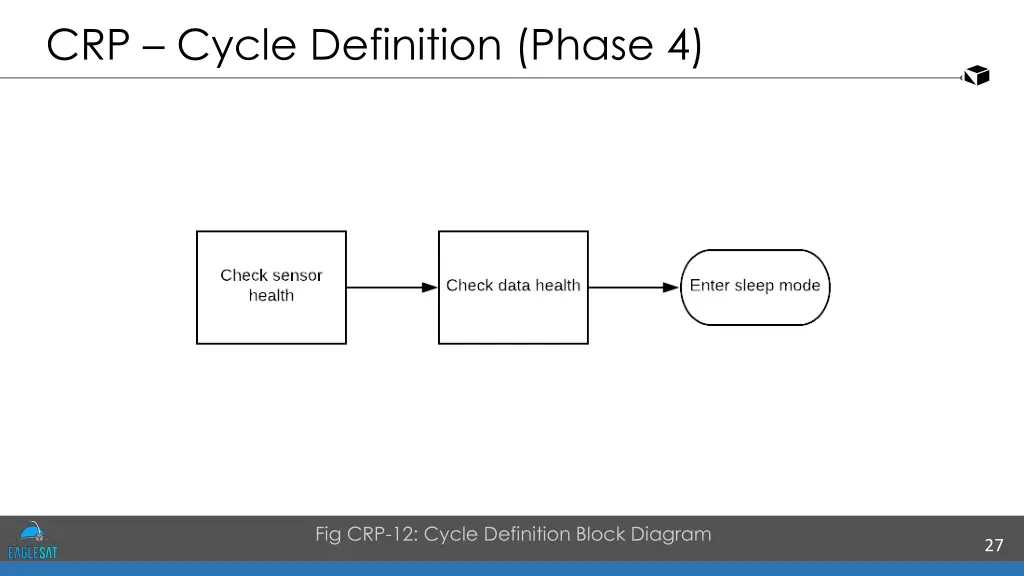 CRP – Cycle Definition (Phase 4)

Check sensor health

Check data health

Enter sleep mode

EAGLESAT

Fig CRP-12: Cycle Definition Block Diagram

27